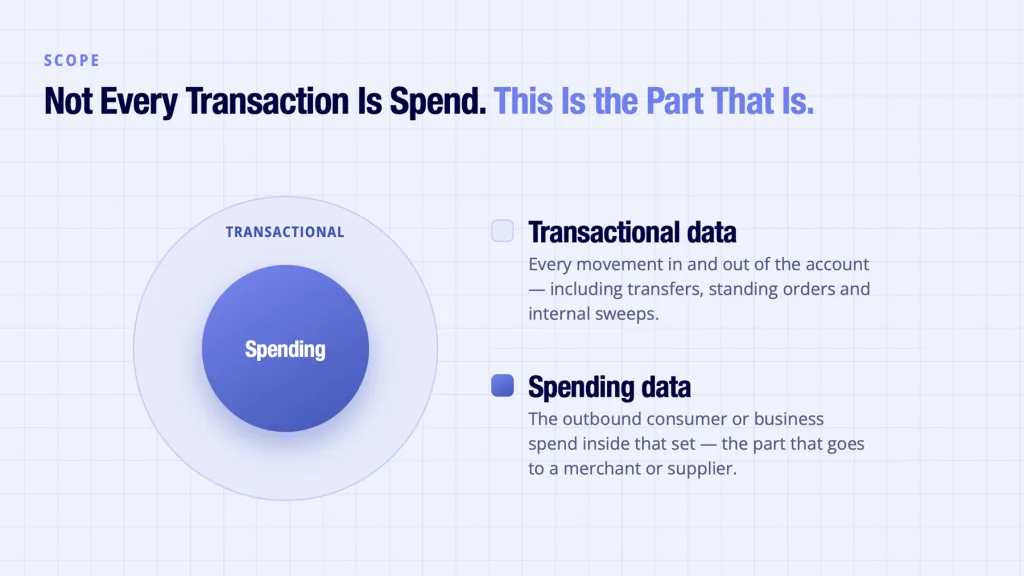 SCOPE

Not Every Transaction Is Spend. This Is the Part That Is.

TRANSACTIONAL

Spending

Transactional data
Every movement in and out of the account — including transfers, standing orders and internal sweeps.

Spending data
The outbound consumer or business spend inside that set — the part that goes to a merchant or supplier.